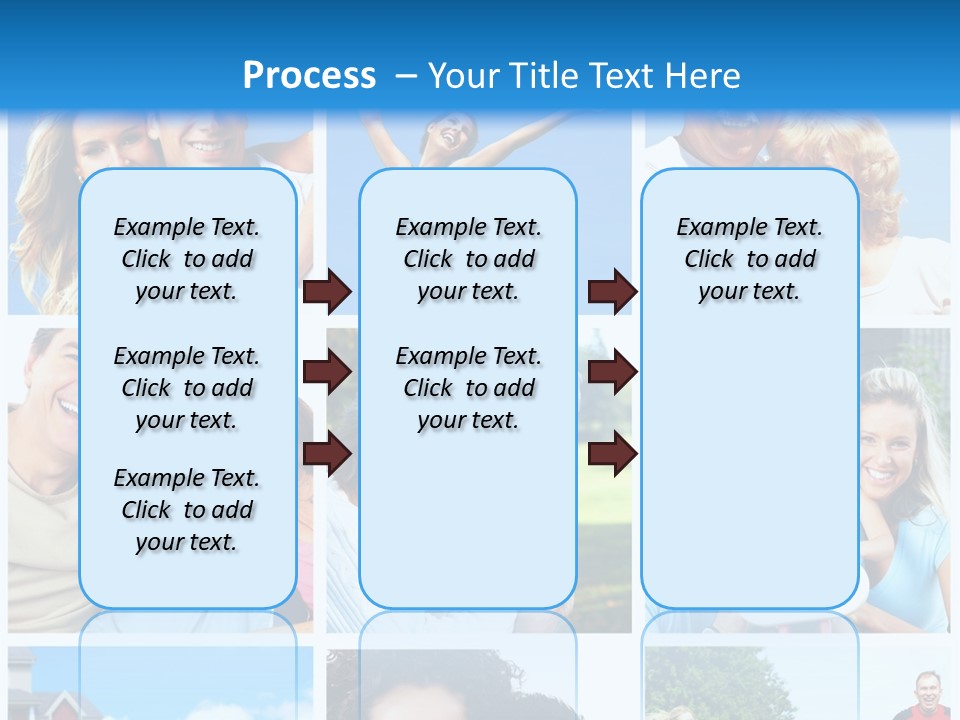 Process – Your Title Text Here

Example Text. Click to add your text.

Example Text. Click to add your text.

Example Text. Click to add your text.

Example Text. Click to add your text.

Example Text. Click to add your text.

Example Text. Click to add your text.